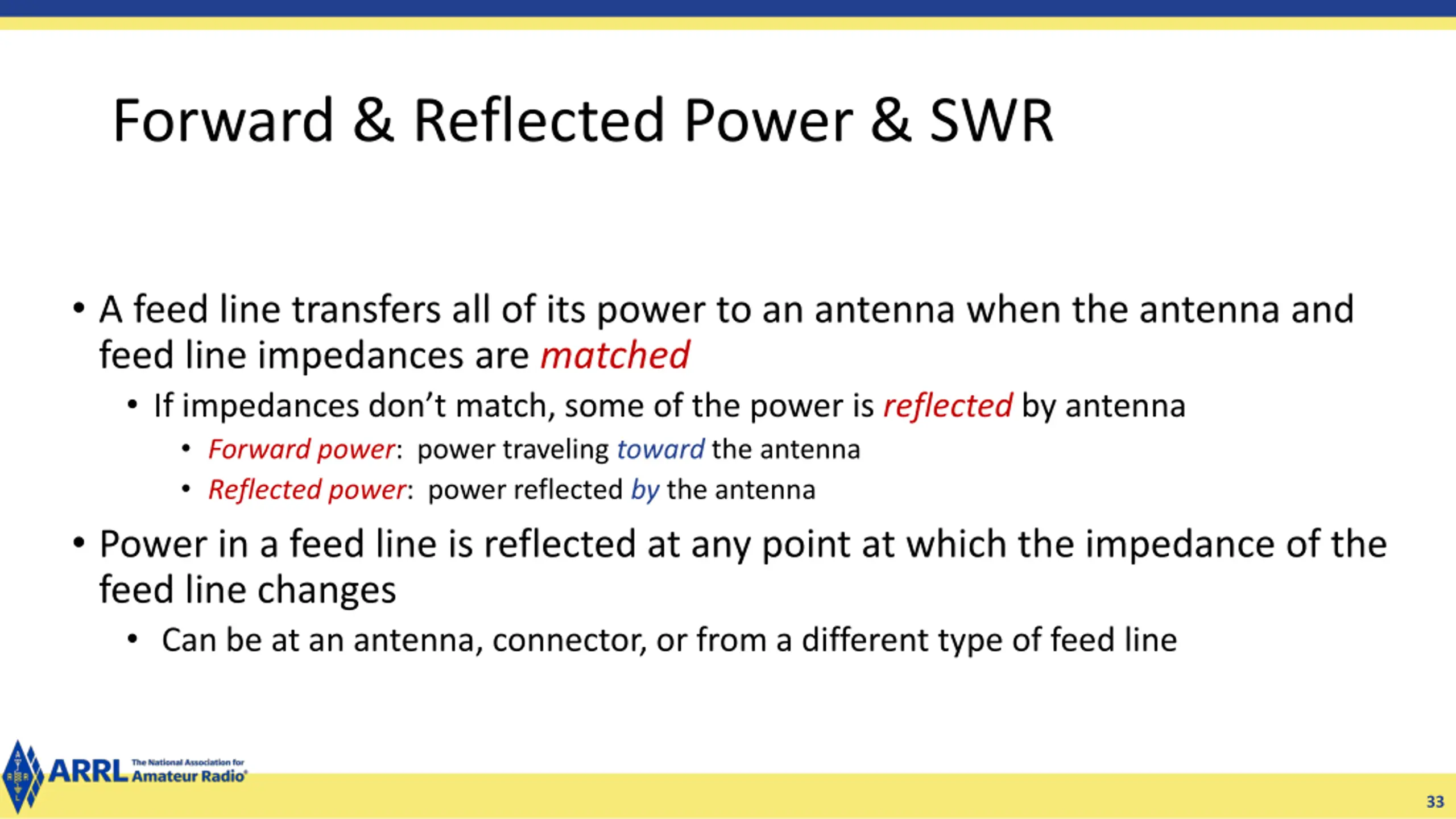 Forward & Reflected Power & SWR

• A feed line transfers all of its power to an antenna when the antenna and feed line impedances are matched

• If impedances don't match, some of the power is reflected by antenna

• Forward power: power traveling toward the antenna

• Reflected power: power reflected by the antenna

• Power in a feed line is reflected at any point at which the impedance of the feed line changes

• Can be at an antenna, connector, or from a different type of feed line

ARRL The National Association for Amateur Radio®

33